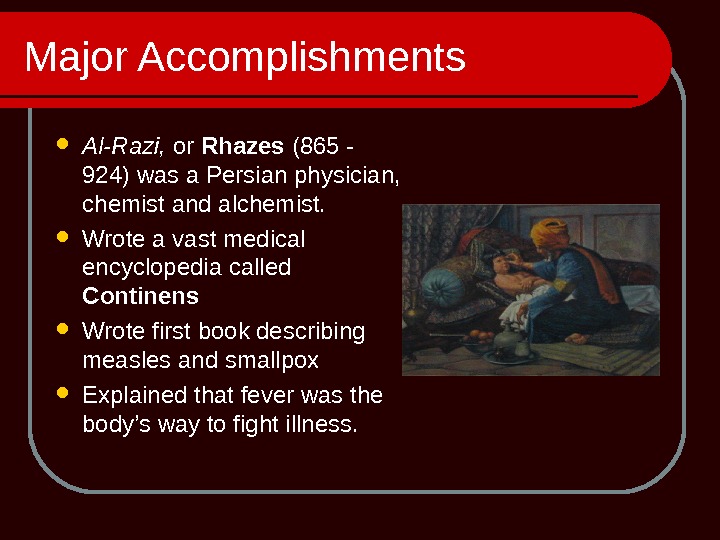 Major Accomplishments

- Al-Razi, or Rhazes (865 - 924) was a Persian physician, chemist and alchemist.
- Wrote a vast medical encyclopedia called Continens
- Wrote first book describing measles and smallpox
- Explained that fever was the body's way to fight illness.